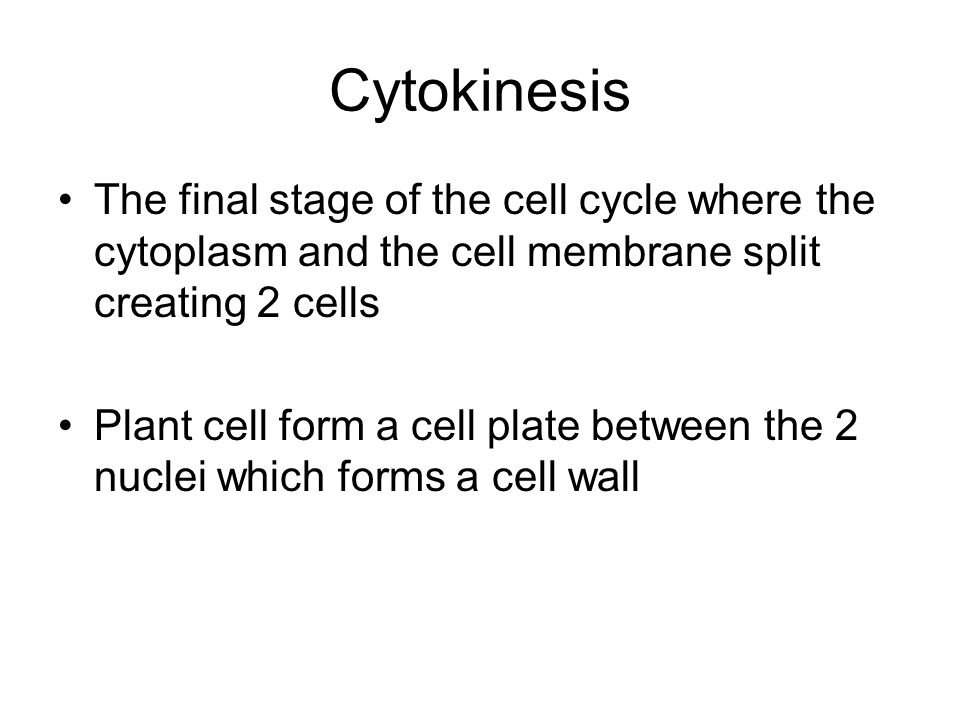 Cytokinesis

• The final stage of the cell cycle where the cytoplasm and the cell membrane split creating 2 cells

• Plant cell form a cell plate between the 2 nuclei which forms a cell wall